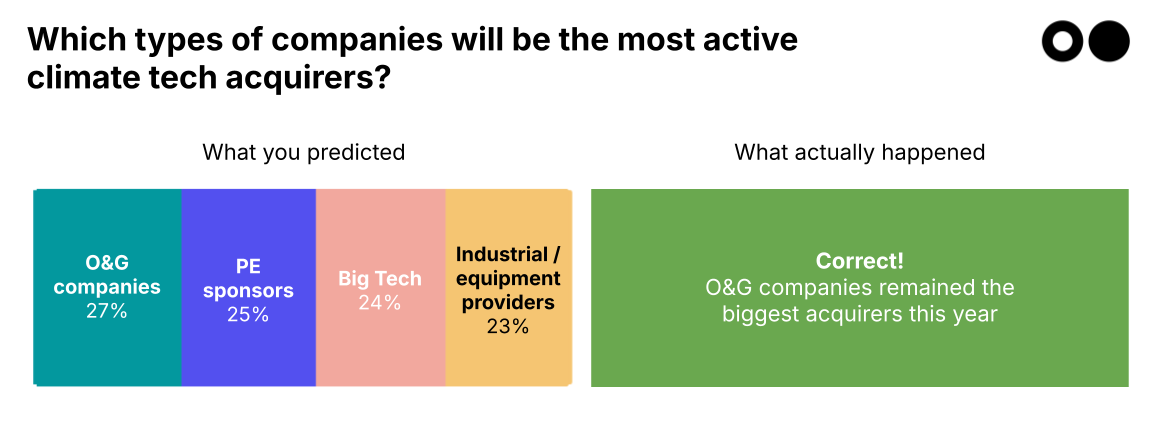 Which types of companies will be the most active climate tech acquirers?

What you predicted

O&G companies
27%

PE sponsors
25%

Big Tech
24%

Industrial / equipment providers
23%

What actually happened

Correct!
O&G companies remained the biggest acquirers this year